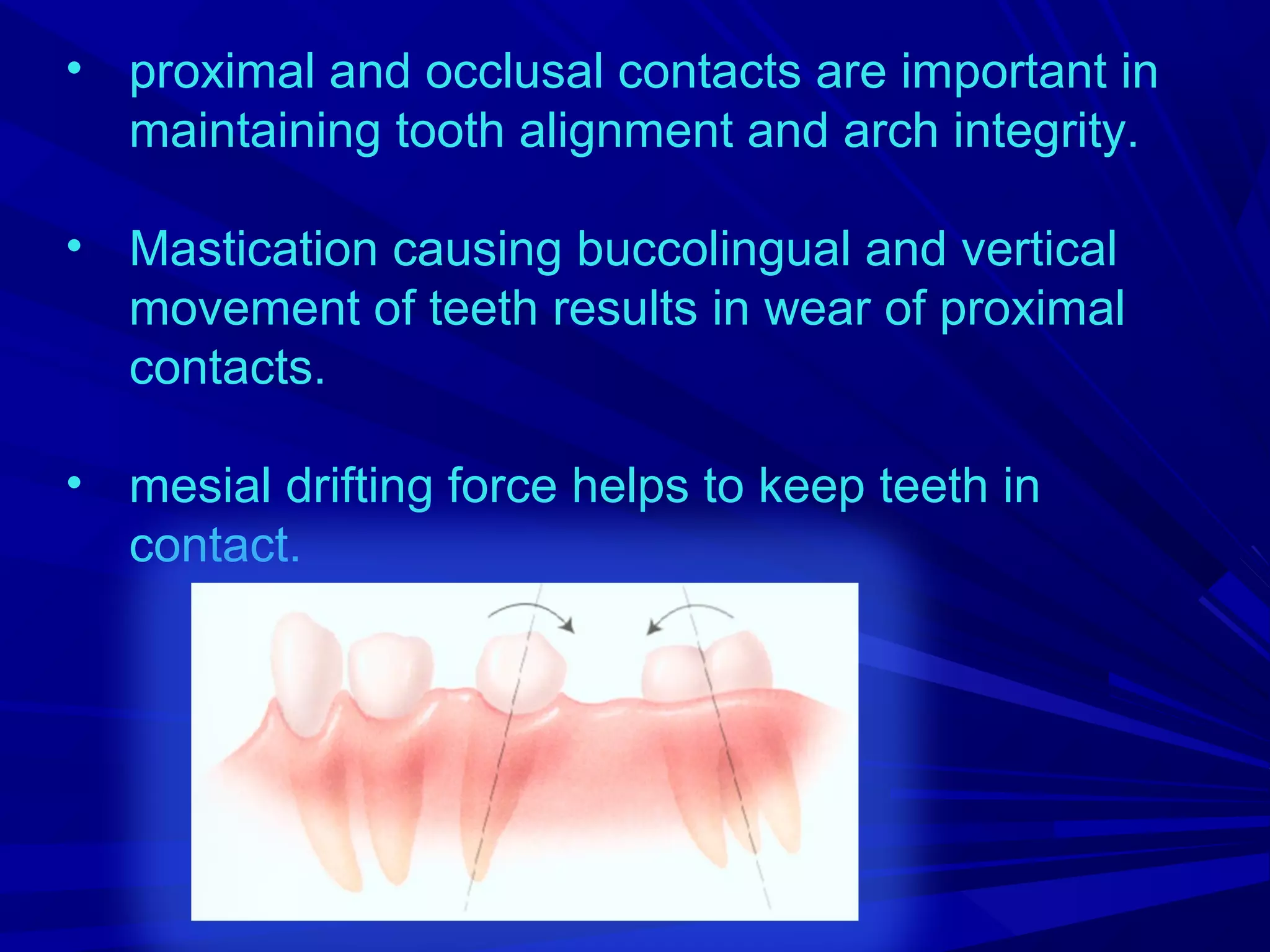 • proximal and occlusal contacts are important in maintaining tooth alignment and arch integrity.

• Mastication causing buccolingual and vertical movement of teeth results in wear of proximal contacts.

• mesial drifting force helps to keep teeth in contact.